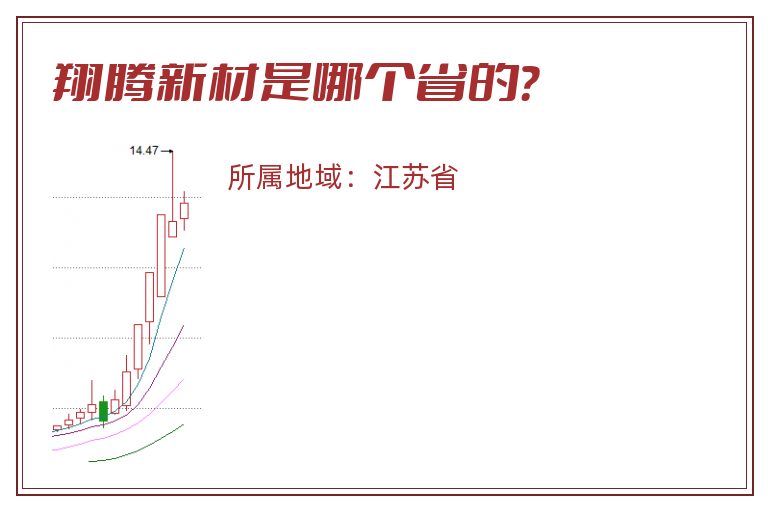 翔腾新材是哪个省的?

14.47

所属地域：江苏省